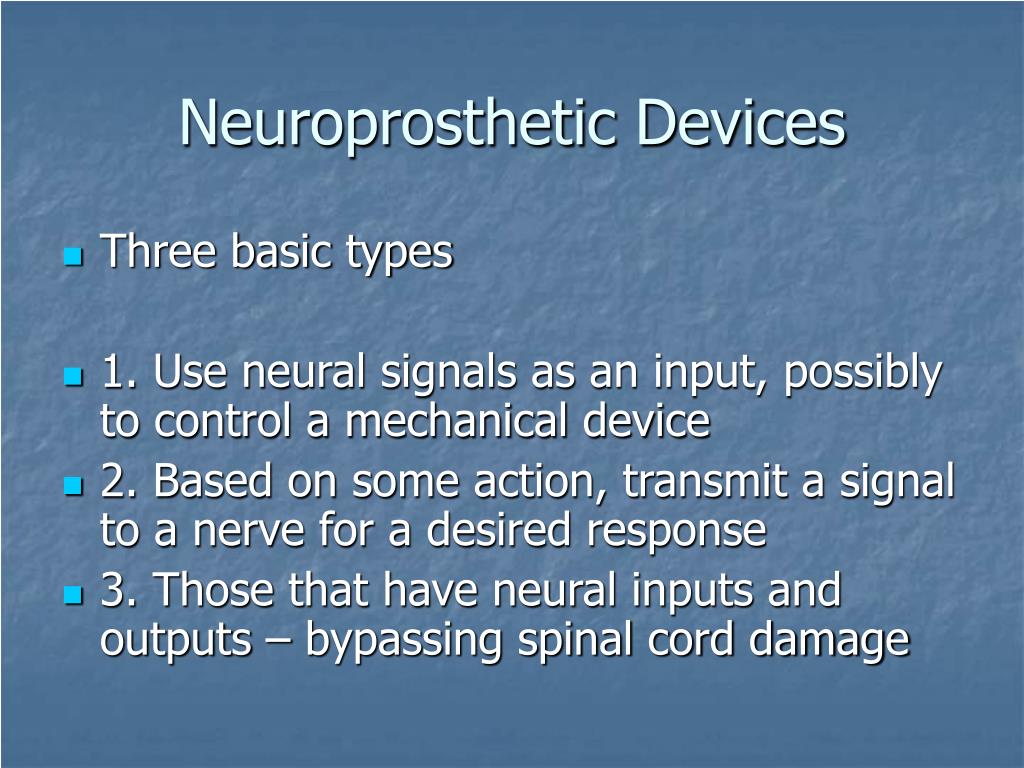 Neuroprosthetic Devices

Three basic types

1. Use neural signals as an input, possibly to control a mechanical device

2. Based on some action, transmit a signal to a nerve for a desired response

3. Those that have neural inputs and outputs – bypassing spinal cord damage